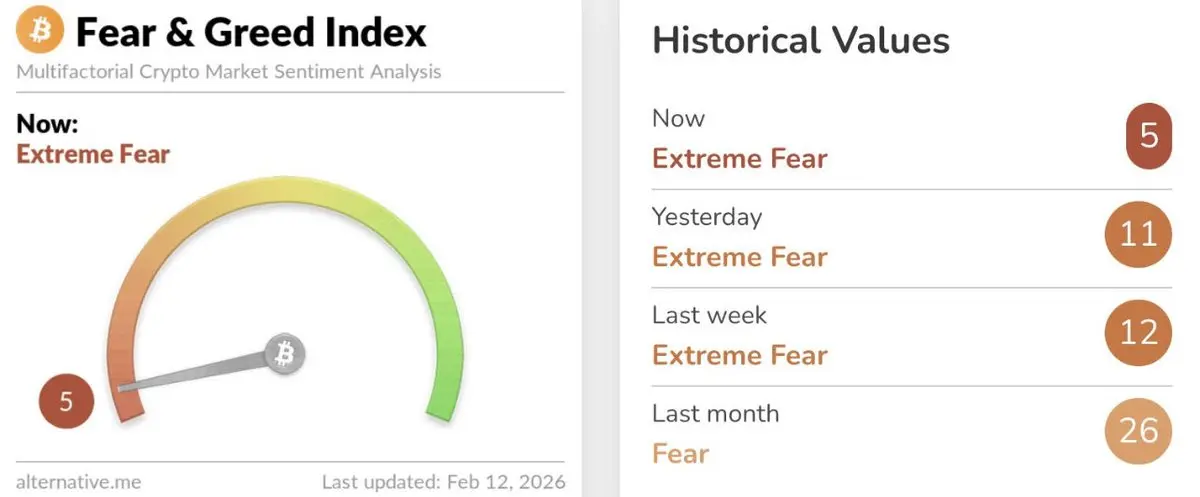 Fear & Greed Index
Multifactorial Crypto Market Sentiment Analysis

Now:
Extreme Fear

5

alternative.me
Last updated: Feb 12, 2026

Historical Values

Now
Extreme Fear
5

Yesterday
Extreme Fear
11

Last week
Extreme Fear
12

Last month
Fear
26